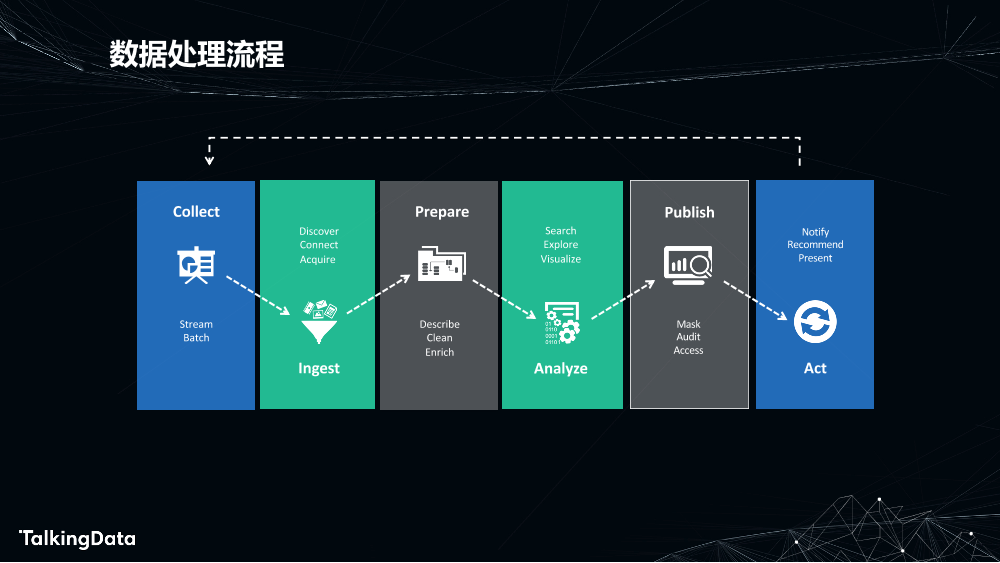 数据处理流程

Collect

Stream
Batch

Discover
Connect
Acquire

Ingest

Prepare

Describe
Clean
Enrich

Search
Explore
Visualize

Analyze

Publish

Mask
Audit
Access

Notify
Recommend
Present

Act

TalkingData